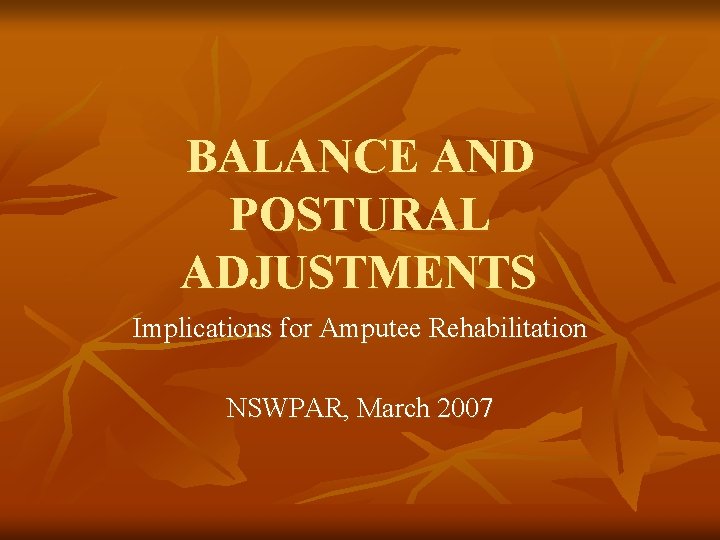 BALANCE AND POSTURAL ADJUSTMENTS

Implications for Amputee Rehabilitation

NSWPAR, March 2007